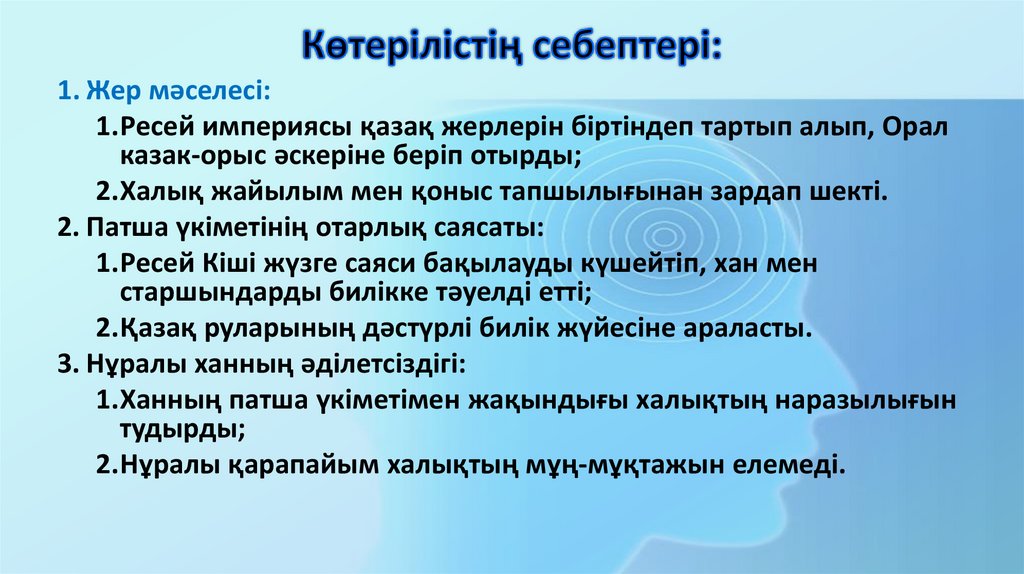 Көтерілістің себептері:

1. Жер мәселесі:

1.Ресей империясы қазақ жерлерін біртіндеп тартып алып, Орал казак-орыс әскеріне беріп отырды;

2.Халық жайылым мен қоныс тапшылығынан зардап шекті.

2. Патша үкіметінің отарлық саясаты:

1.Ресей Кіші жүзге саяси бақылауды күшейтіп, хан мен старшындарды билікке тәуелді етті;

2.Қазақ руларының дәстүрлі билік жүйесіне араласты.

3. Нұралы ханның әділетсіздігі:

1.Ханның патша үкіметімен жақындығы халықтың наразылығын тудырды;

2.Нұралы қарапайым халықтың мұң-мұқтажын елемеді.